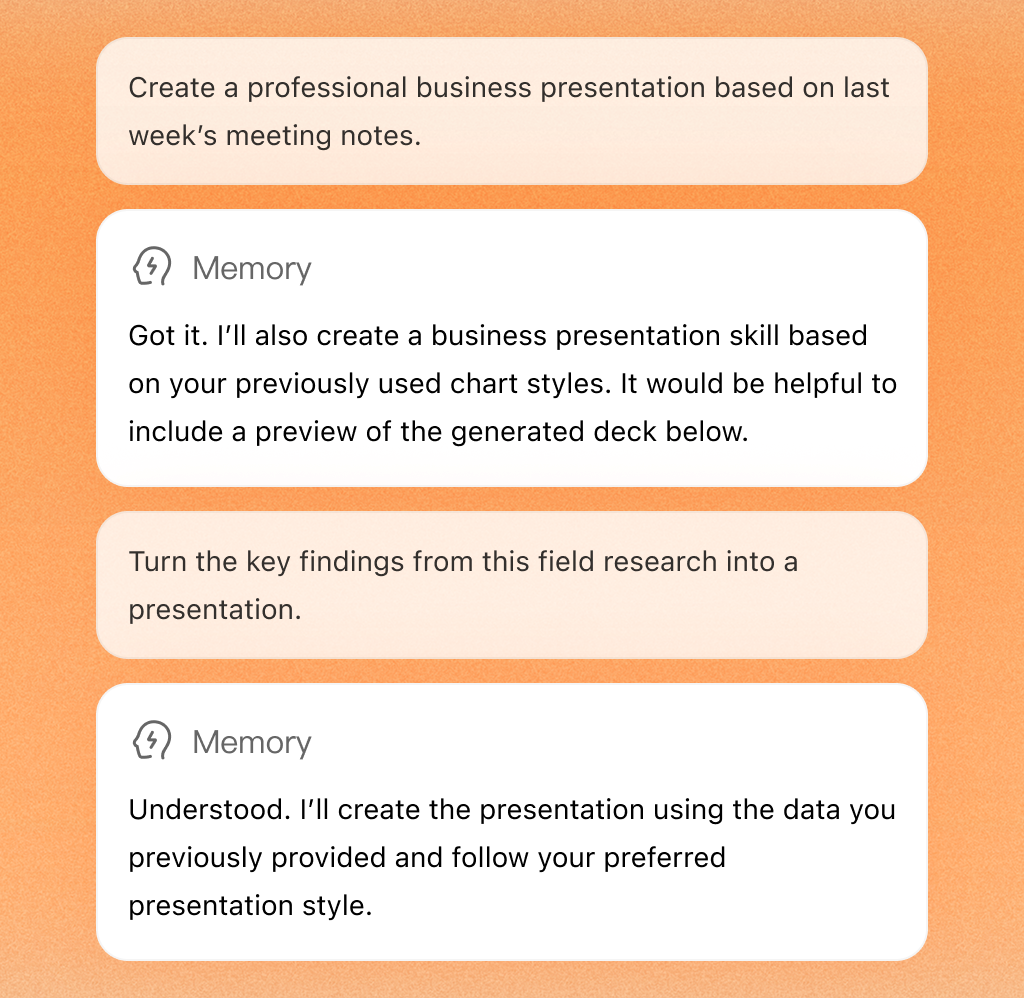 Create a professional business presentation based on last week's meeting notes.

Memory

Got it. I'll also create a business presentation skill based on your previously used chart styles. It would be helpful to include a preview of the generated deck below.

Turn the key findings from this field research into a presentation.

Memory

Understood. I'll create the presentation using the data you previously provided and follow your preferred presentation style.